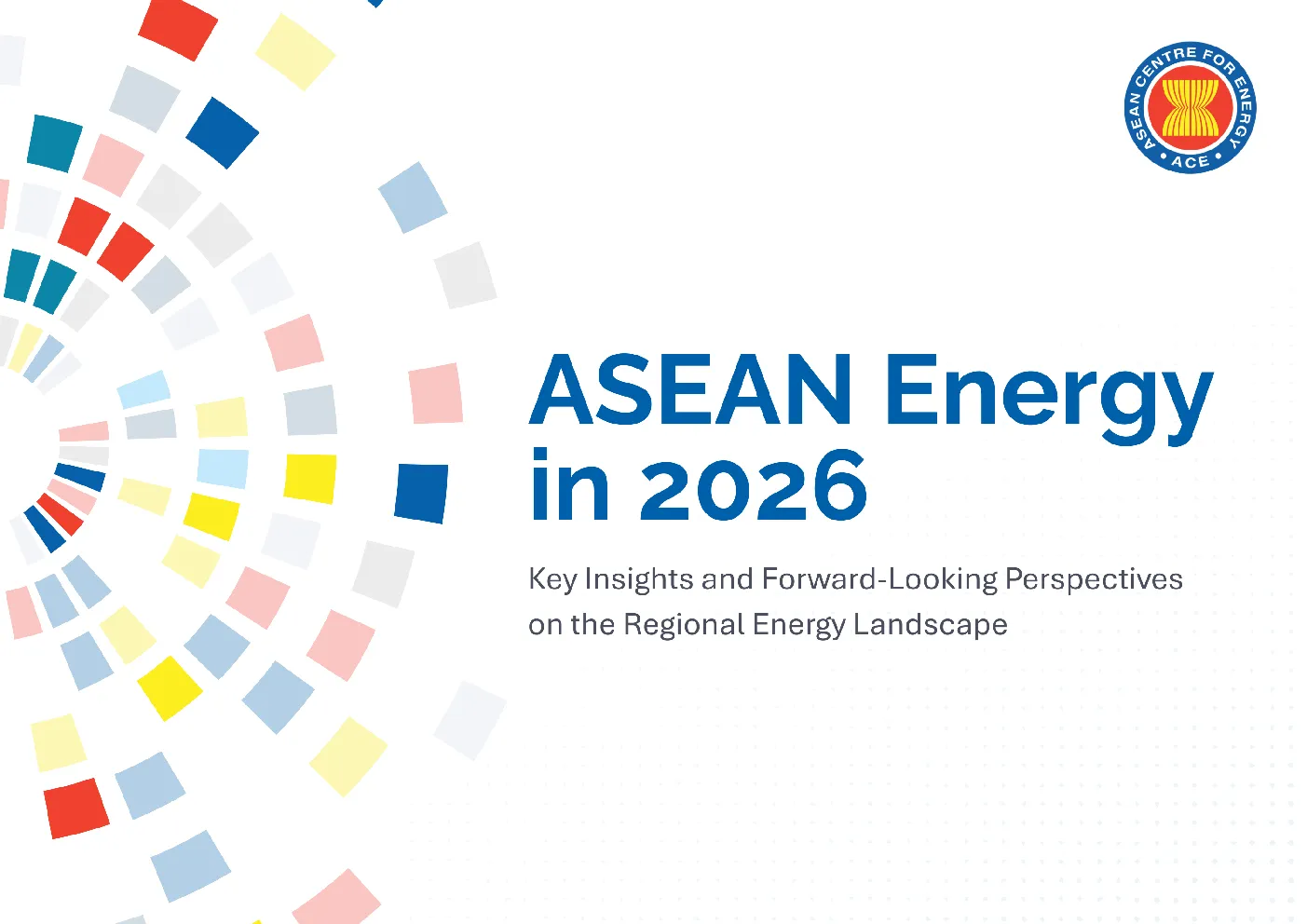 ASEAN CENTRE FOR ENERGY
• ACE •

ASEAN Energy in 2026

Key Insights and Forward-Looking Perspectives on the Regional Energy Landscape